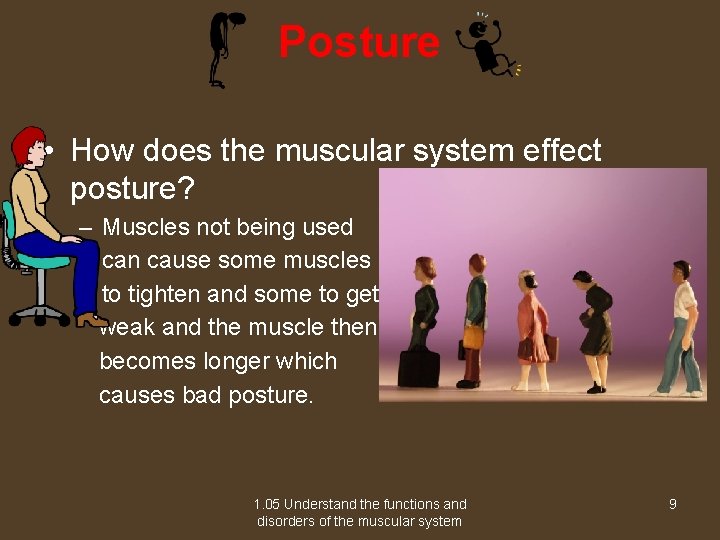 Posture

• How does the muscular system effect posture?

– Muscles not being used can cause some muscles to tighten and some to get weak and the muscle then becomes longer which causes bad posture.

1.05 Understand the functions and disorders of the muscular system

9